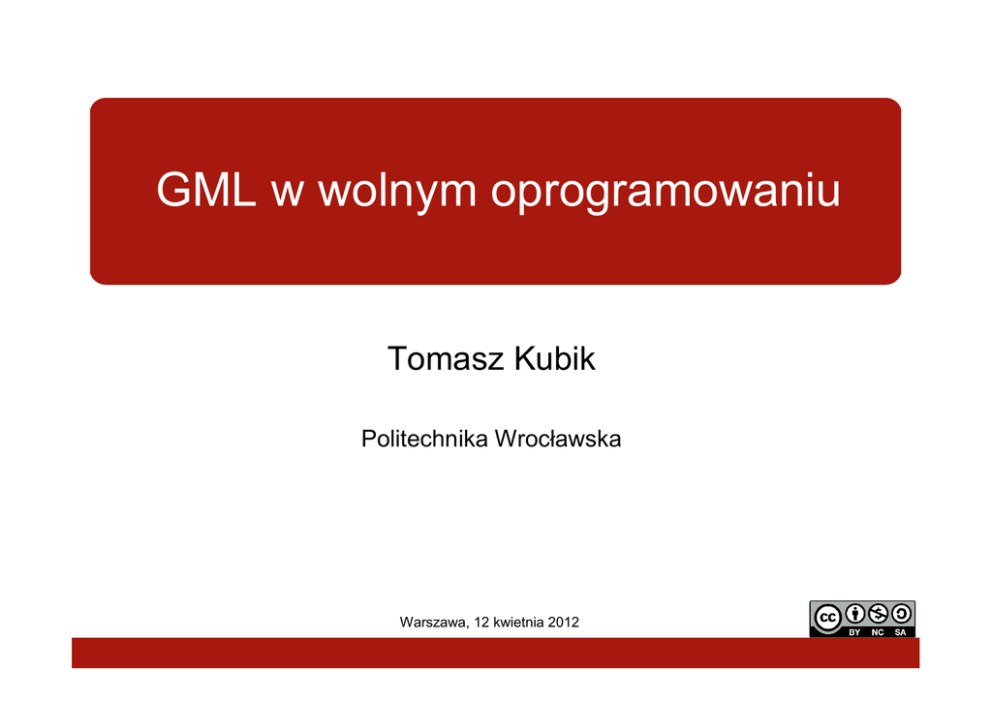 GML w wolnym oprogramowaniu

Tomasz Kubik

Politechnika Wrocławska

Warszawa, 12 kwietnia 2012

cc BY NC SA